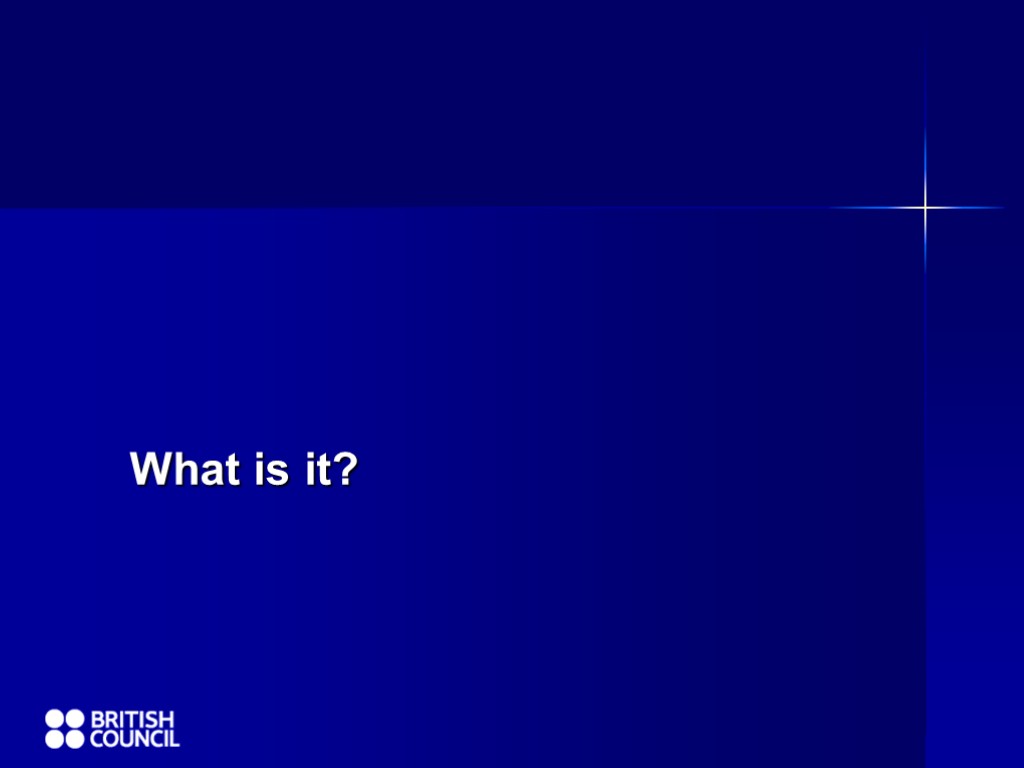 What is it?

BRITISH
COUNCIL